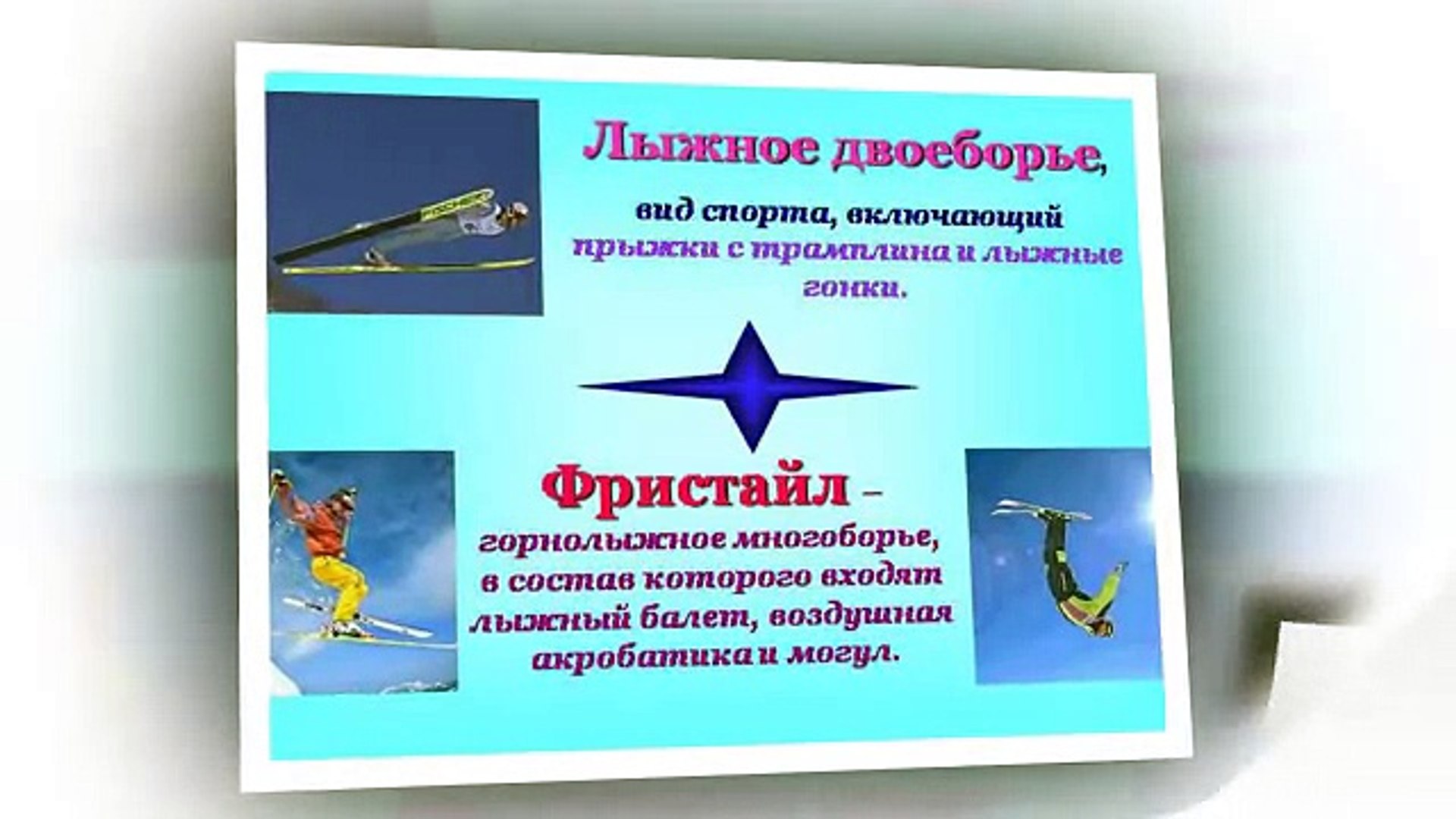 Лыжное двоеборье,

вид спорта, включающий прыжки с трамплина и лыжные гонки.

Фристайл – горнолыжное многоборье, в состав которого входят лыжный балет, воздушная акробатика и могул.